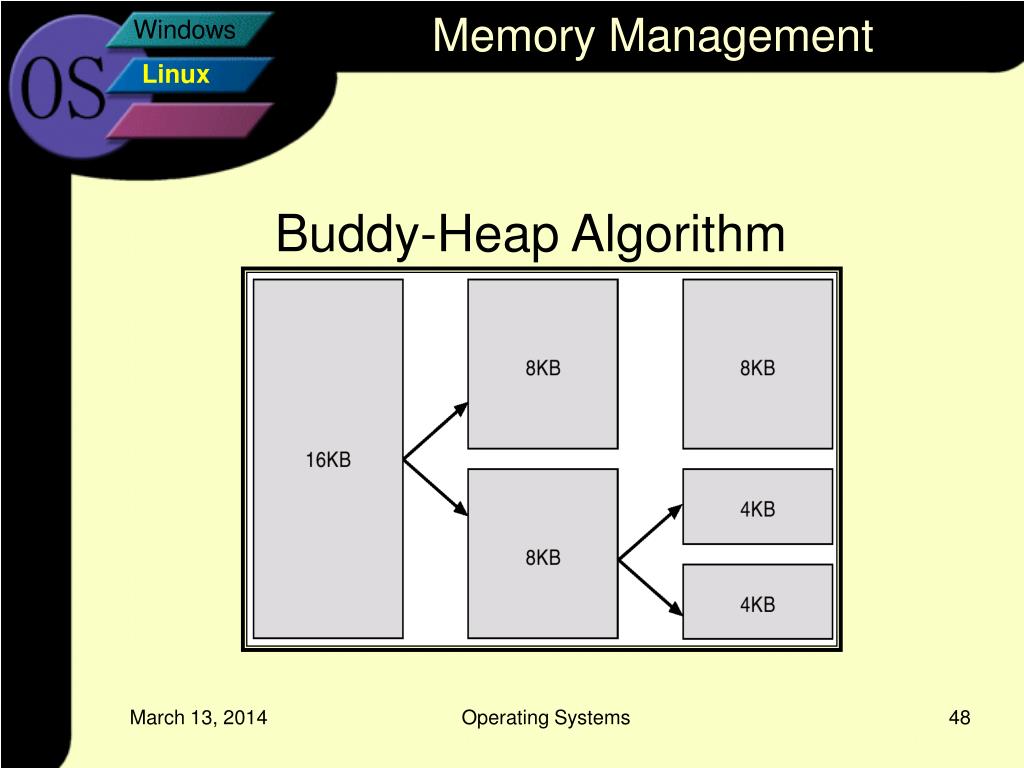 OS
Windows
Linux

Memory Management

Buddy-Heap Algorithm

16KB
8KB
8KB
8KB
4KB
4KB

March 13, 2014
Operating Systems
48